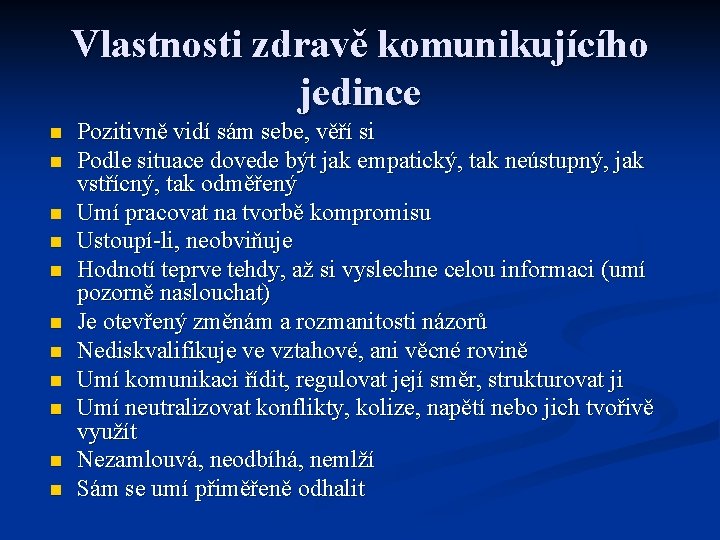 Vlastnosti zdravě komunikujícího jedince

- Pozitivně vidí sám sebe, věří si
- Podle situace dovede být jak empatický, tak neústupný, jak vstřícný, tak odměřený
- Umí pracovat na tvorbě kompromisu
- Ustoupí-li, neobviňuje
- Hodnotí teprve tehdy, až si vyslechne celou informaci (umí pozorně naslouchat)
- Je otevřený změnám a rozmanitosti názorů
- Nediskvalifikuje ve vztahové, ani věcné rovině
- Umí komunikaci řídit, regulovat její směr, strukturovat ji
- Umí neutralizovat konflikty, kolize, napětí nebo jich tvořivě využít
- Nezamlouvá, neodbíhá, nemlží
- Sám se umí přiměřeně odhalit